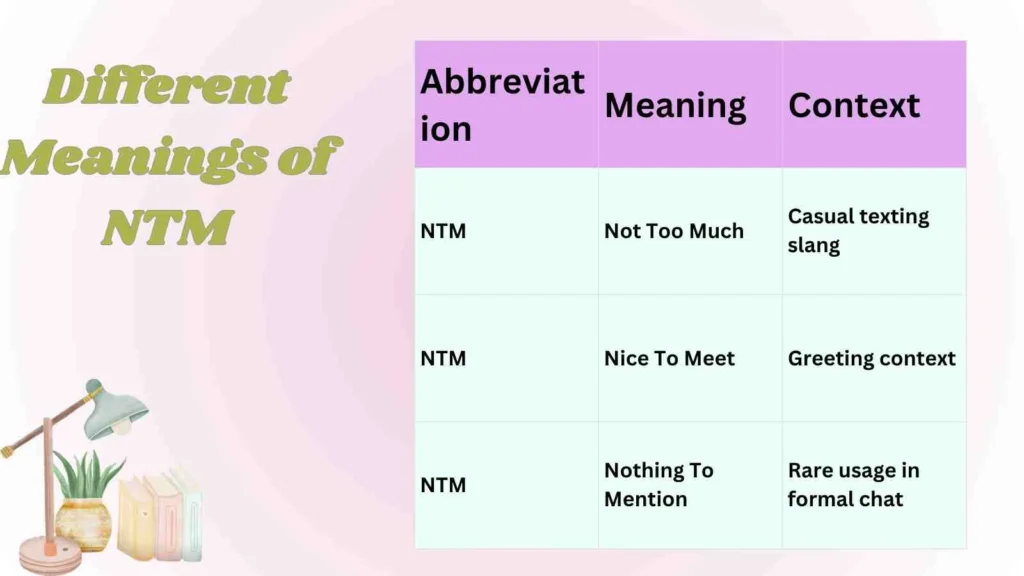 Different Meanings of NTM

| Abbreviation | Meaning | Context |
|---|---|---|
| NTM | Not Too Much | Casual texting slang |
| NTM | Nice To Meet | Greeting context |
| NTM | Nothing To Mention | Rare usage in formal chat |